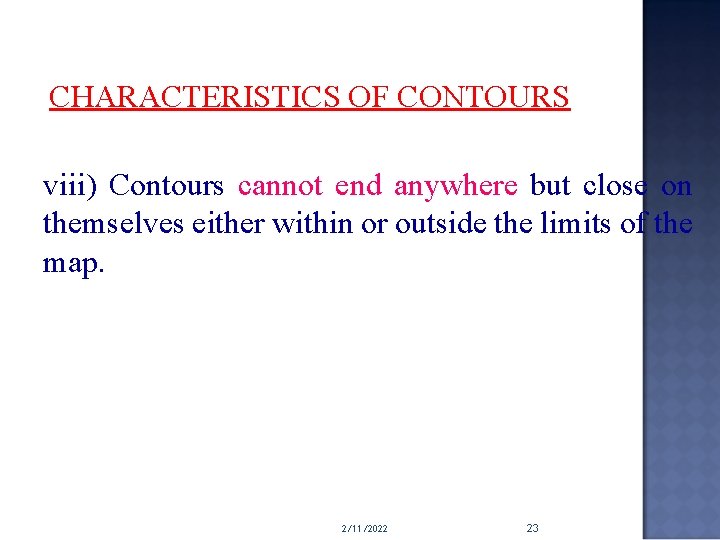 CHARACTERISTICS OF CONTOURS

viii) Contours cannot end anywhere but close on themselves either within or outside the limits of the map.

2/11/2022

23